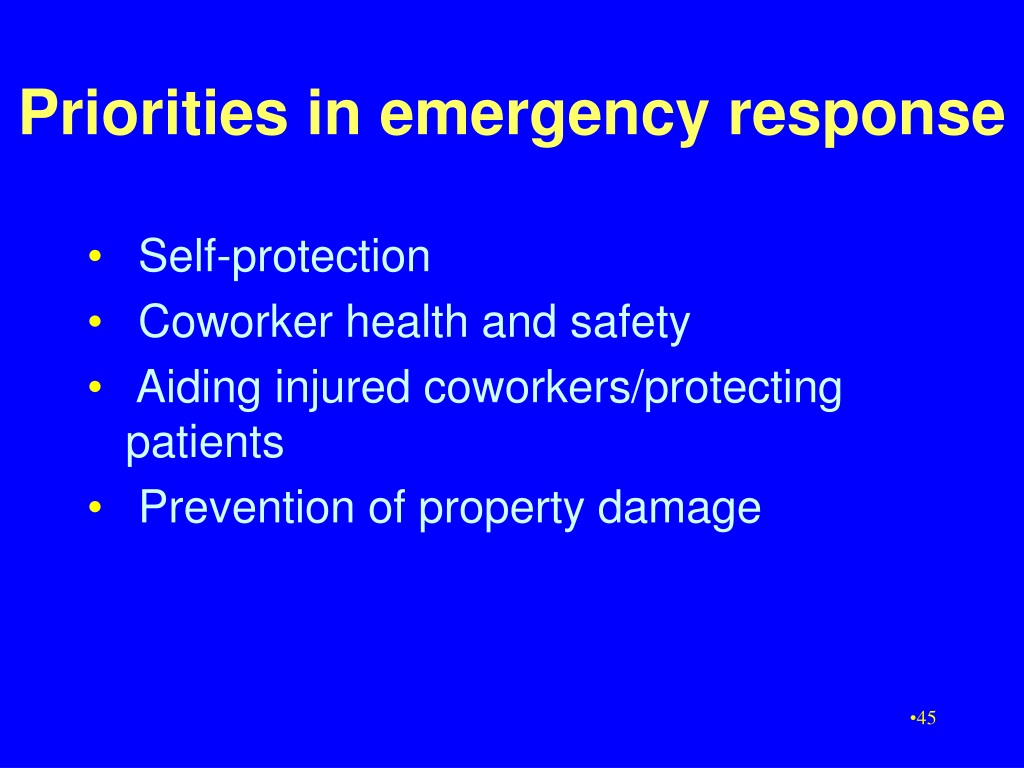 Priorities in emergency response

• Self-protection
• Coworker health and safety
• Aiding injured coworkers/protecting patients
• Prevention of property damage

•45